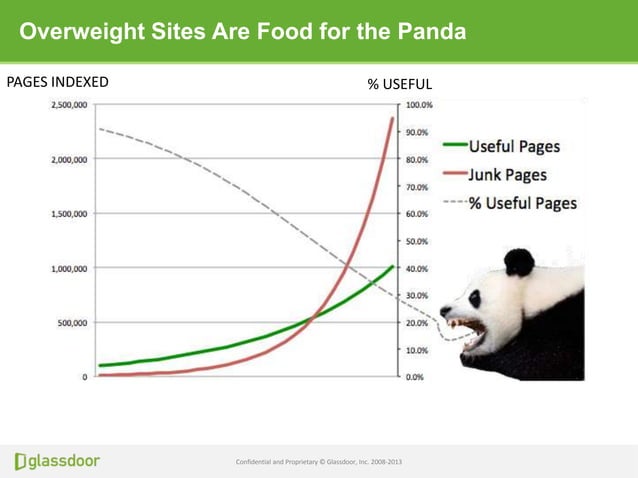 Overweight Sites Are Food for the Panda

PAGES INDEXED

% USEFUL

2,500,000
2,000,000
1,500,000
1,000,000
500,000
0

100.0%
90.0%
80.0%
70.0%
60.0%
50.0%
40.0%
30.0%
20.0%
10.0%
0.0%

Useful Pages
Junk Pages
% Useful Pages

glassdoor

Confidential and Proprietary © Glassdoor, Inc. 2008-2013